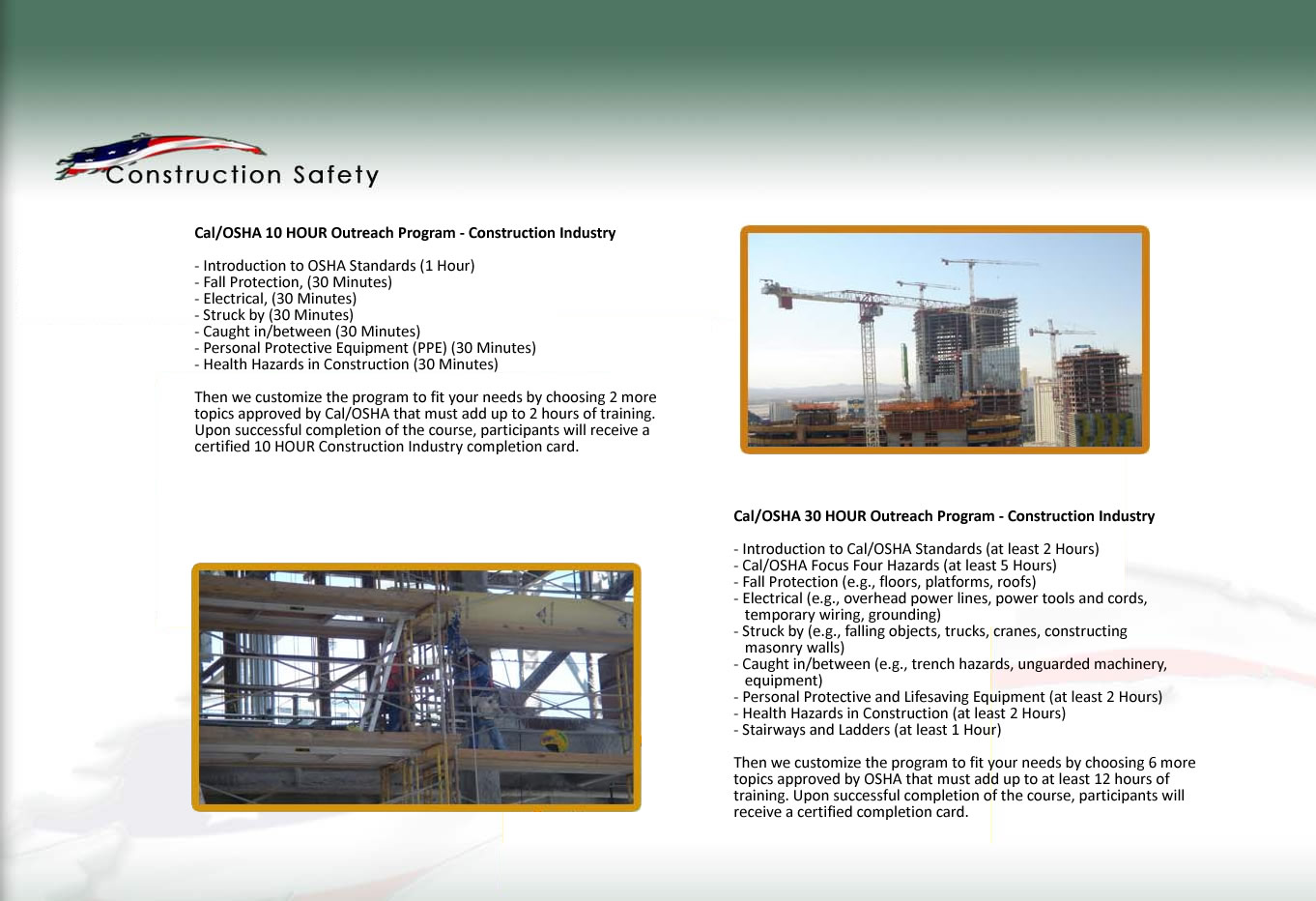 Construction Safety

Cal/OSHA 10 HOUR Outreach Program - Construction Industry

- Introduction to OSHA Standards (1 Hour)
- Fall Protection, (30 Minutes)
- Electrical, (30 Minutes)
- Struck by (30 Minutes)
- Caught in/between (30 Minutes)
- Personal Protective Equipment (PPE) (30 Minutes)
- Health Hazards in Construction (30 Minutes)

Then we customize the program to fit your needs by choosing 2 more topics approved by Cal/OSHA that must add up to 2 hours of training. Upon successful completion of the course, participants will receive a certified 10 HOUR Construction Industry completion card.

Cal/OSHA 30 HOUR Outreach Program - Construction Industry

- Introduction to Cal/OSHA Standards (at least 2 Hours)
- Cal/OSHA Focus Four Hazards (at least 5 Hours)
- Fall Protection (e.g., floors, platforms, roofs)
- Electrical (e.g., overhead power lines, power tools and cords, temporary wiring, grounding)
- Struck by (e.g., falling objects, trucks, cranes, constructing masonry walls)
- Caught in/between (e.g., trench hazards, unguarded machinery, equipment)
- Personal Protective and Lifesaving Equipment (at least 2 Hours)
- Health Hazards in Construction (at least 2 Hours)
- Stairways and Ladders (at least 1 Hour)

Then we customize the program to fit your needs by choosing 6 more topics approved by OSHA that must add up to at least 12 hours of training. Upon successful completion of the course, participants will receive a certified completion card.